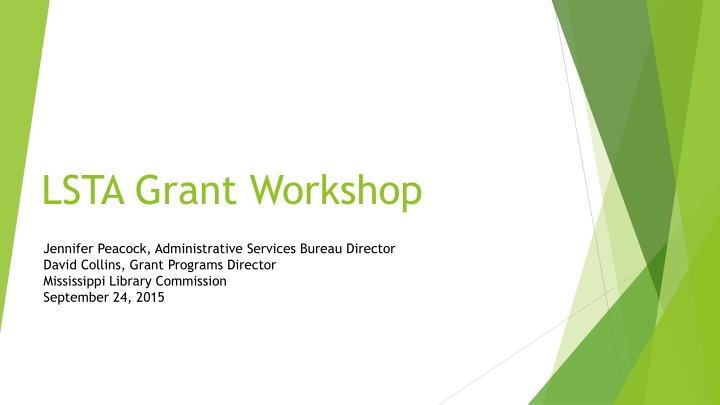 LSTA Grant Workshop

Jennifer Peacock, Administrative Services Bureau Director
David Collins, Grant Programs Director
Mississippi Library Commission
September 24, 2015